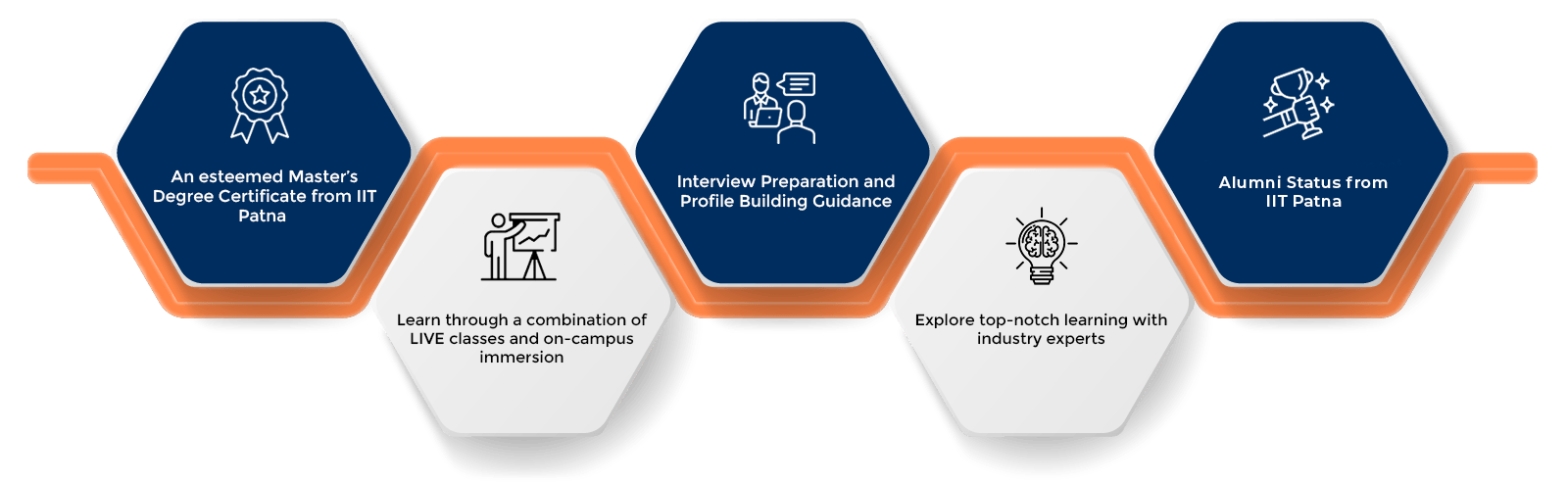 An esteemed Master's Degree Certificate from IIT Patna

Learn through a combination of LIVE classes and on-campus immersion

Interview Preparation and Profile Building Guidance

Explore top-notch learning with industry experts

Alumni Status from IIT Patna